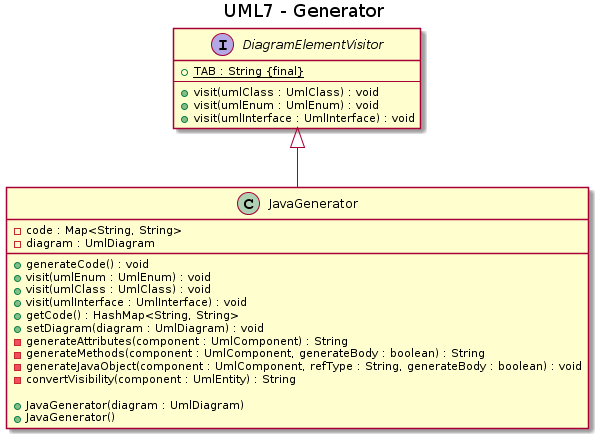 UML7 - Generator

I

DiagramElementVisitor

TAB : String {final}

visit(umlClass : UmlClass) : void
visit(umlEnum : UmlEnum) : void
visit(umlInterface : UmlInterface) : void

C

JavaGenerator

code : Map<String, String>
diagram : UmlDiagram

generateCode() : void
visit(umlEnum : UmlEnum) : void
visit(umlClass : UmlClass) : void
visit(umlInterface : UmlInterface) : void
getCode() : HashMap<String, String>
setDiagram(diagram : UmlDiagram) : void
generateAttributes(component : UmlComponent) : String
generateMethods(component : UmlComponent, generateBody : boolean) : String
generateJavaObject(component : UmlComponent, refType : String, generateBody : boolean) : void
convertVisibility(component : UmlEntity) : String

JavaGenerator(diagram : UmlDiagram)
JavaGenerator()